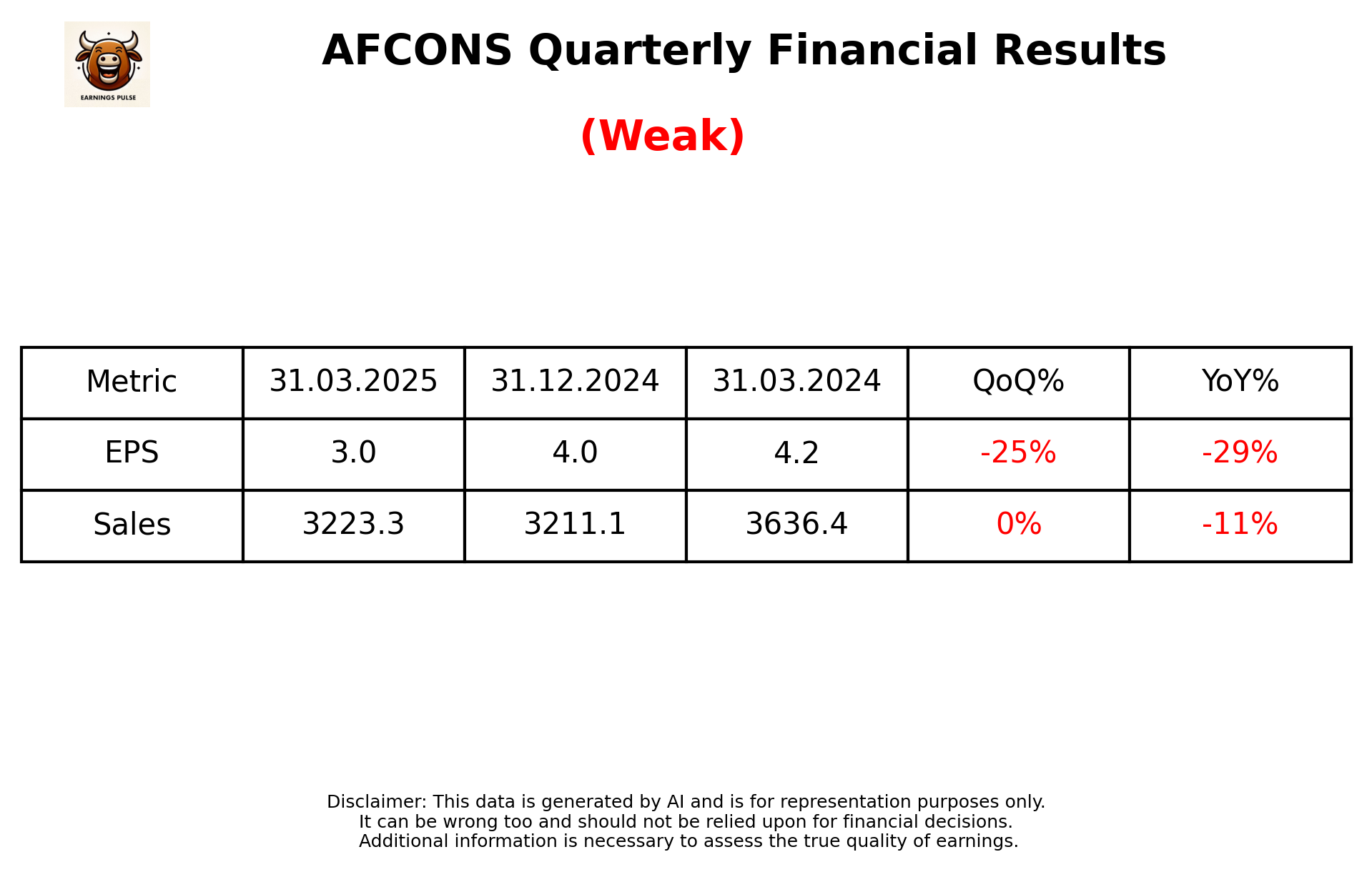 EARNINGS PULSE

AFCONS Quarterly Financial Results

(Weak)

| Metric | 31.03.2025 | 31.12.2024 | 31.03.2024 | QoQ% | YoY% |
|---|---|---|---|---|---|
| EPS | 3.0 | 4.0 | 4.2 | -25% | -29% |
| Sales | 3223.3 | 3211.1 | 3636.4 | 0% | -11% |

Disclaimer: This data is generated by AI and is for representation purposes only. It can be wrong too and should not be relied upon for financial decisions. Additional information is necessary to assess the true quality of earnings.